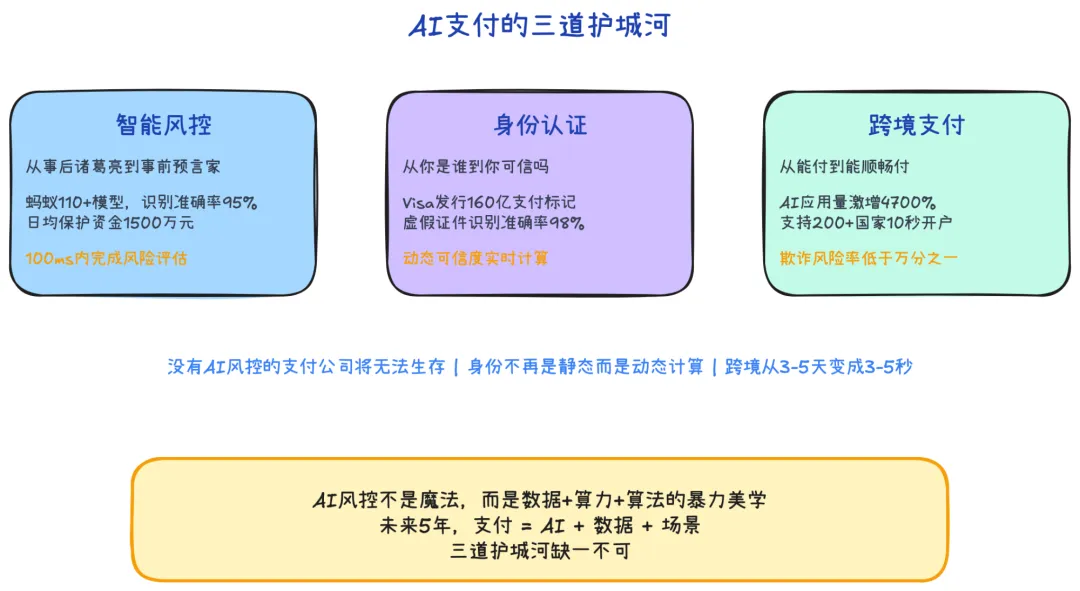 AI支付的三道护城河

智能风控

从事后诸葛亮到事前预言家

蚂蚁110+模型，识别准确率95%
日均保护资金1500万元

100ms内完成风险评估

身份认证

从你是谁到你可信吗

Visa发行160亿支付标记
虚假证件识别准确率98%

动态可信度实时计算

跨境支付

从能付到能顺畅付

AI应用量激增4700%
支持200+国家10秒开户

欺诈风险率低于万分之一

没有AI风控的支付公司将无法生存 | 身份不再是静态而是动态计算 | 跨境从3-5天变成3-5秒

AI风控不是魔法，而是数据+算力+算法的暴力美学
未来5年，支付 = AI + 数据 + 场景
三道护城河缺一不可